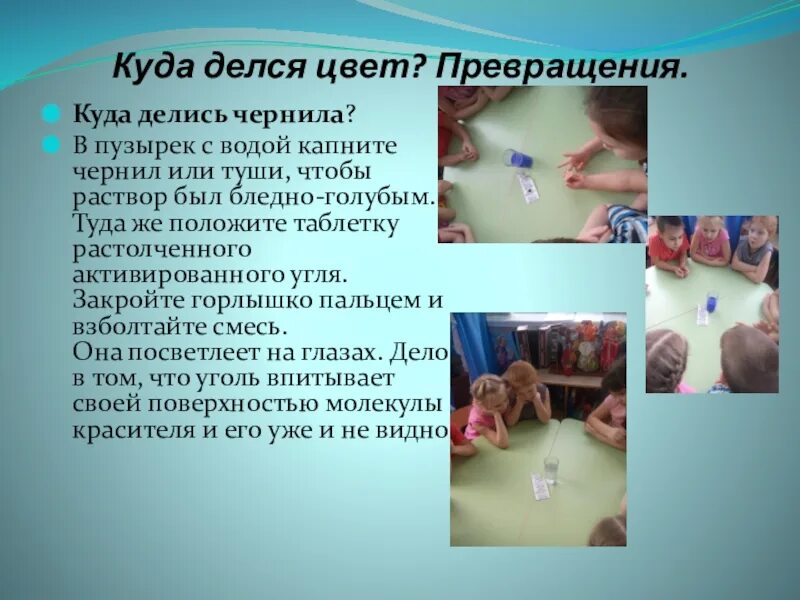 Куда делся цвет? Превращения.

Куда делись чернила?

В пузырек с водой капните чернил или туши, чтобы раствор был бледно-голубым. Туда же положите таблетку растолченного активированного угля. Закройте горлышко пальцем и взболтайте смесь. Она посветлеет на глазах. Дело в том, что уголь впитывает своей поверхностью молекулы красителя и его уже и не видно